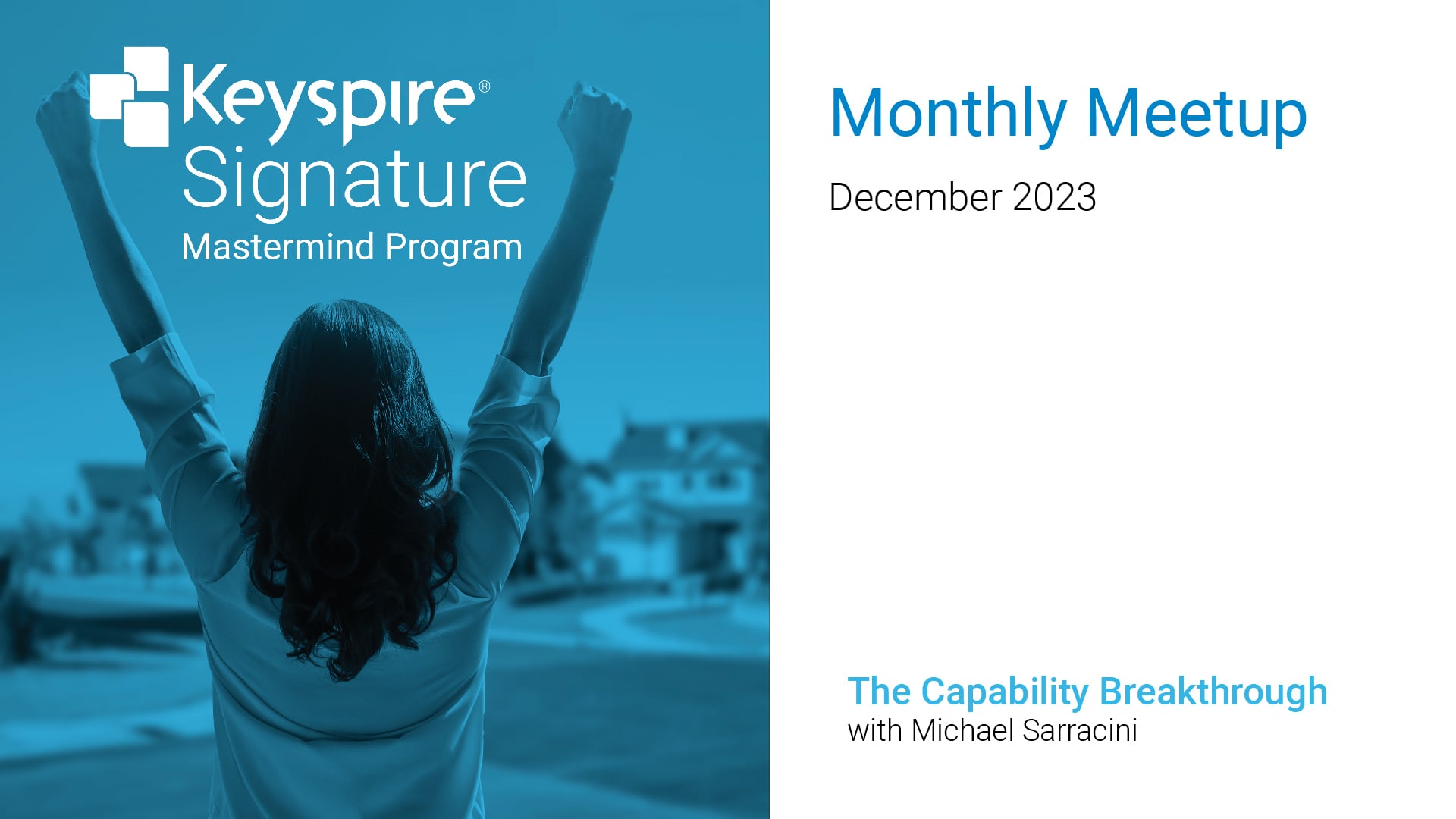 Keyspire®
Signature
Mastermind Program

Monthly Meetup

December 2023

The Capability Breakthrough
with Michael Sarracini